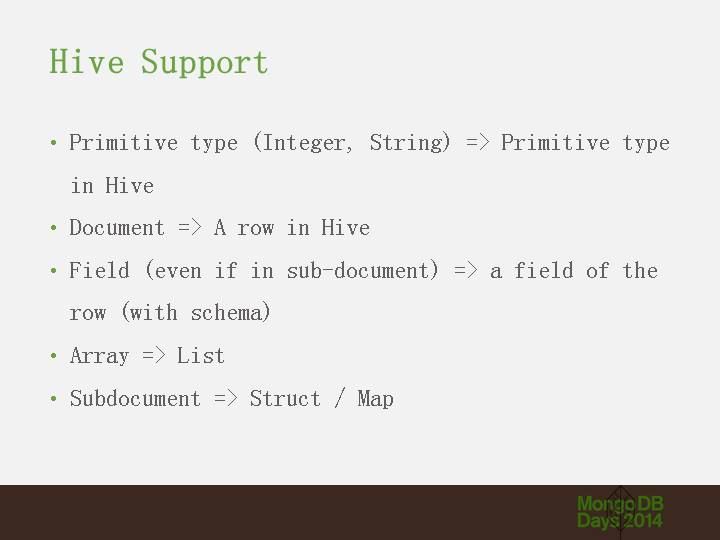 Hive Support

• Primitive type (Integer, String) => Primitive type in Hive

• Document => A row in Hive

• Field (even if in sub-document) => a field of the row (with schema)

• Array => List

• Subdocument => Struct / Map

MongoDB Days 2014